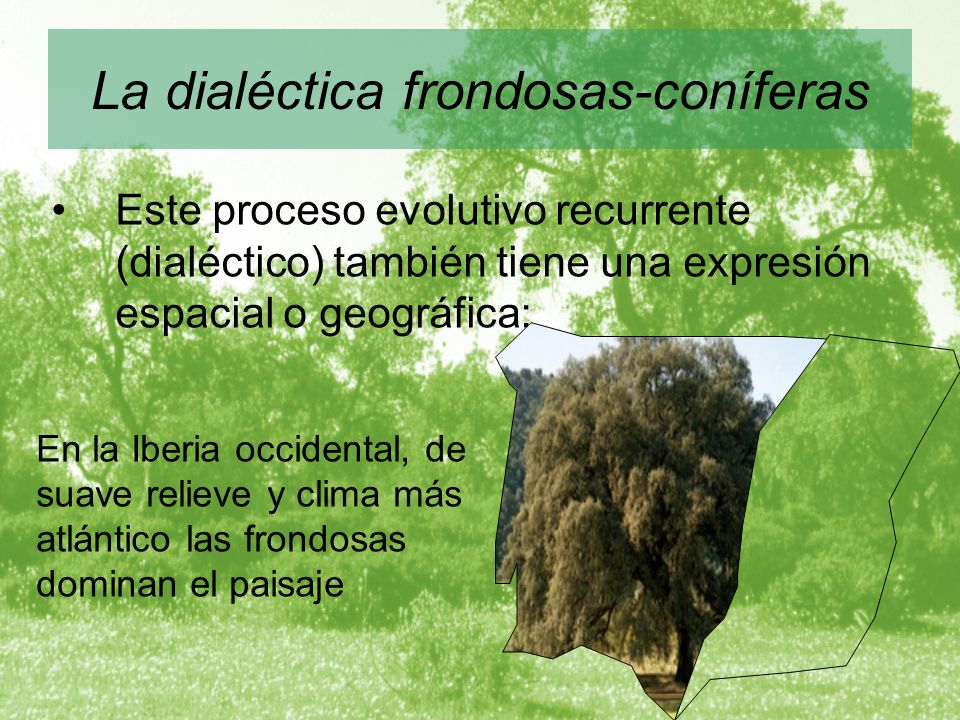 La dialéctica frondosas-coníferas

• Este proceso evolutivo recurrente (dialéctico) también tiene una expresión espacial o geográfica:

En la Iberia occidental, de suave relieve y clima más atlántico las frondosas dominan el paisaje